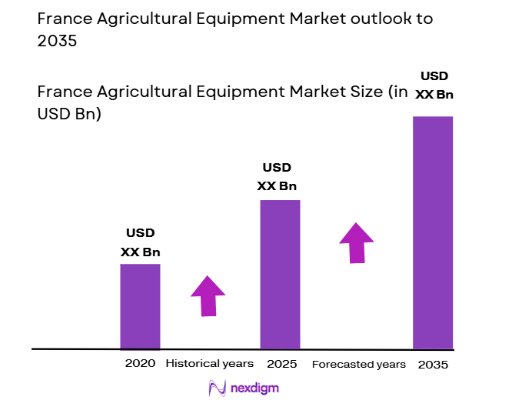 France Agricultural Equipment Market outlook to 2035

France Agricultural Equipment Market Size (in USD Bn)

USD XX Bn

USD XX Bn

USD XX Bn

2020 Historical years 2025 Forecasted years 2035

nexdigm